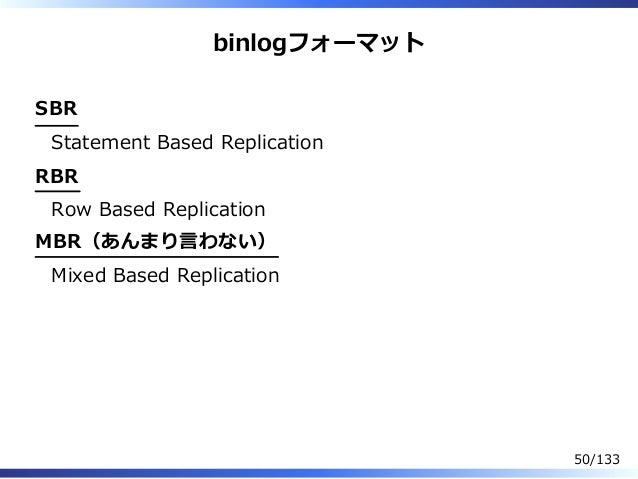 binlogフォーマット

SBR

Statement Based Replication

RBR

Row Based Replication

MBR（あんまり言わない）

Mixed Based Replication

50/133